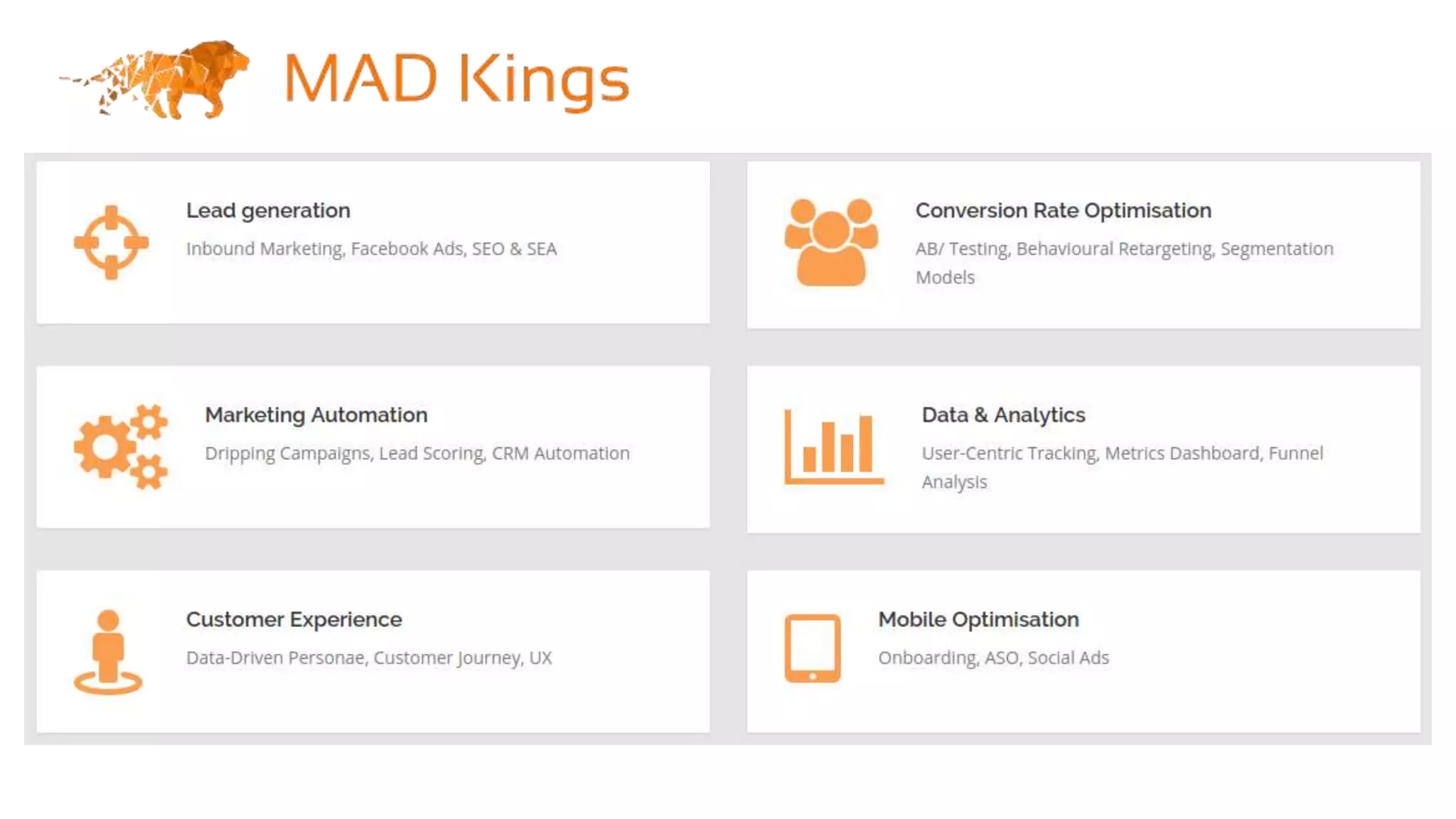 MAD Kings

Lead generation

Inbound Marketing, Facebook Ads, SEO & SEA

Conversion Rate Optimisation

AB/ Testing, Behavioural Retargeting, Segmentation Models

Marketing Automation

Dripping Campaigns, Lead Scoring, CRM Automation

Data & Analytics

User-Centric Tracking, Metrics Dashboard, Funnel Analysis

Customer Experience

Data-Driven Personae, Customer Journey, UX

Mobile Optimisation

Onboarding, ASO, Social Ads